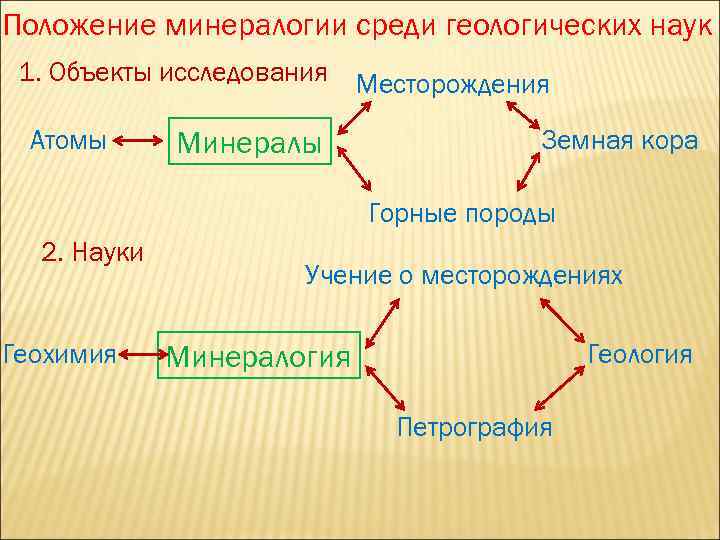 Положение минералогии среди геологических наук

1. Объекты исследования

Месторождения

Атомы

Минералы

Земная кора

Горные породы

2. Науки

Учение о месторождениях

Геохимия

Минералогия

Геология

Петрография